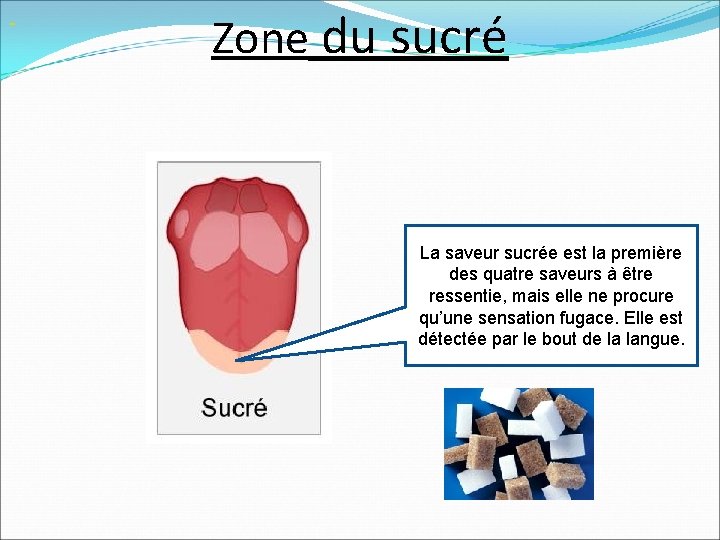 Zone du sucré

Sucré

La saveur sucrée est la première des quatre saveurs à être ressentie, mais elle ne procure qu'une sensation fugace. Elle est détectée par le bout de la langue.